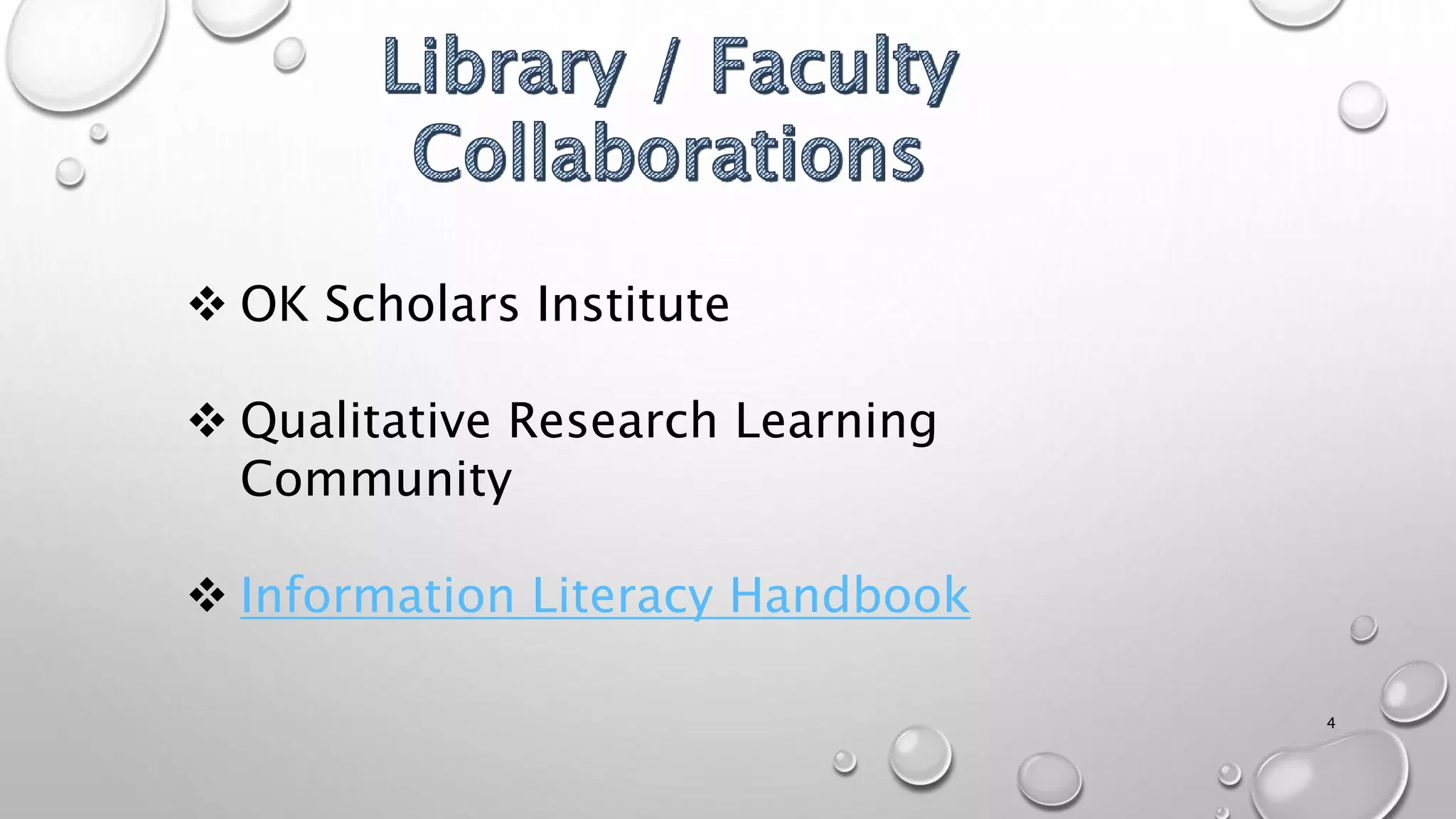 Library / Faculty Collaborations

❖ OK Scholars Institute

❖ Qualitative Research Learning Community

❖ Information Literacy Handbook

4